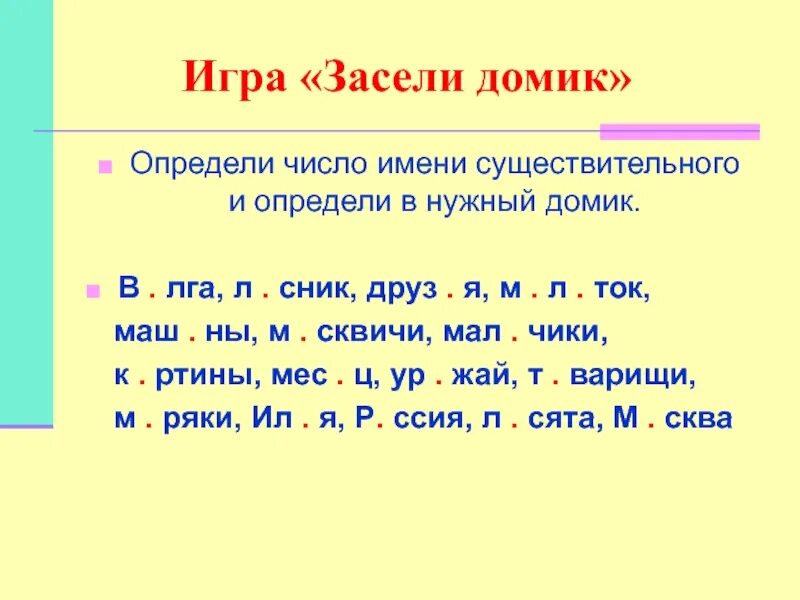 Игра «Засели домик»

Определи число имени существительного и определи в нужный домик.

В . лга, л . сник, друз . я, м . л . ток, маш . ны, м . сквичи, мал . чики, к . ртины, мес . ц, ур . жай, т . варищи, м . ряки, Ил . я, Р. ссия, л . сята, М . сква